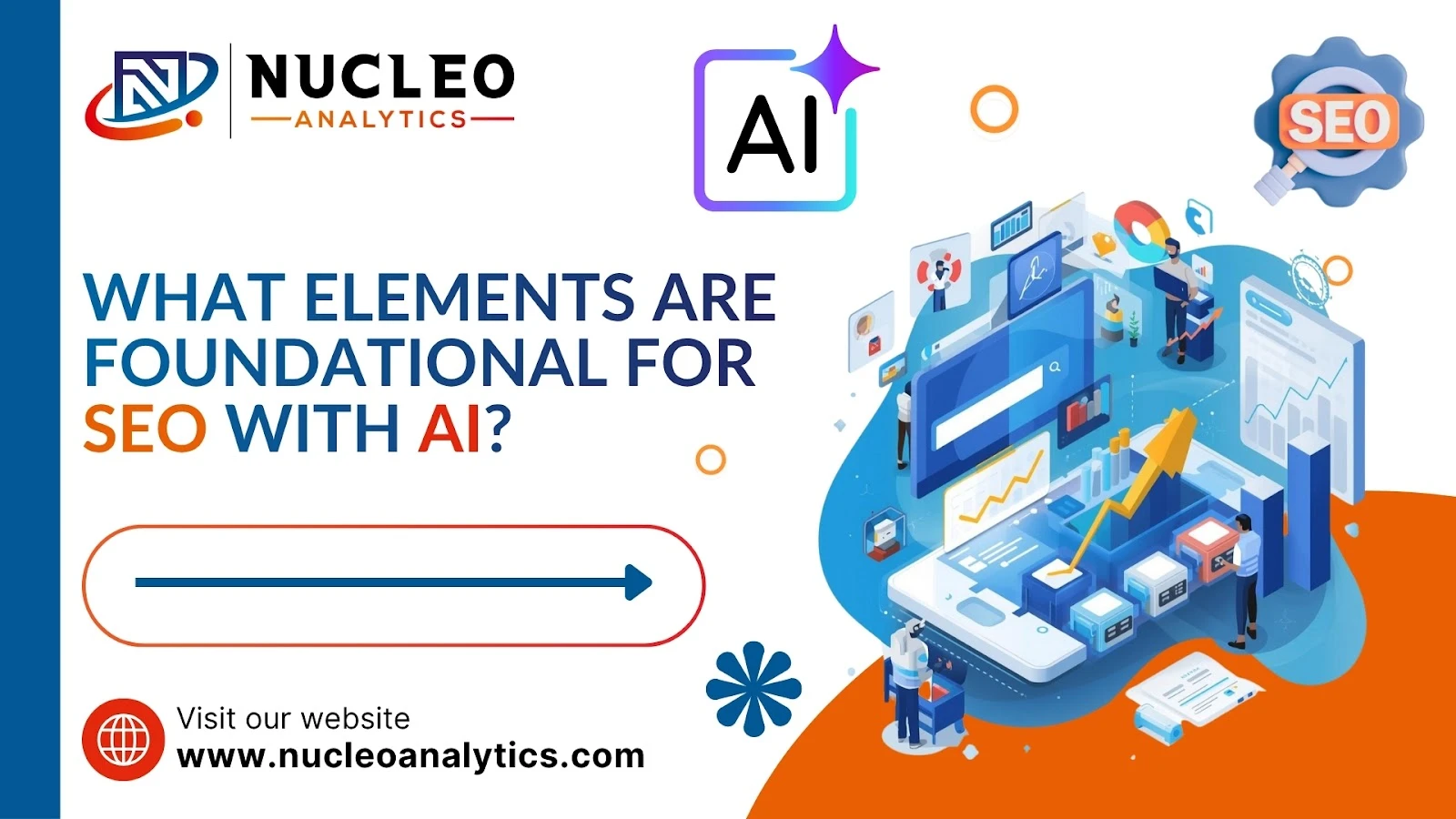 NUCLEO
ANALYTICS

AI

SEO

WHAT ELEMENTS ARE FOUNDATIONAL FOR SEO WITH AI?

Visit our website
www.nucleoanalytics.com